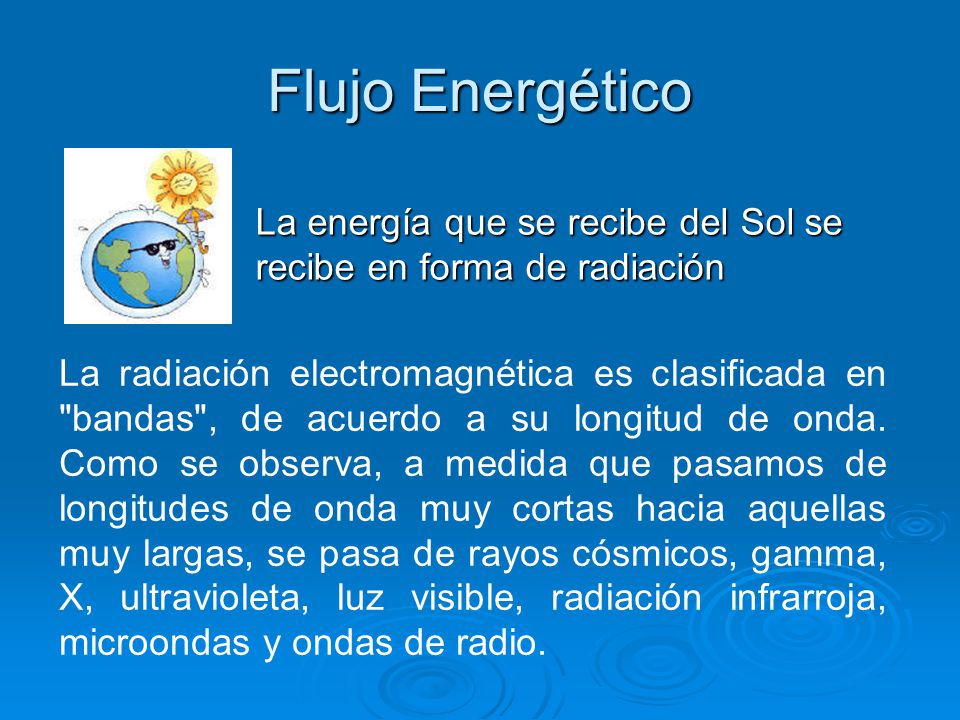 Flujo Energético

La energía que se recibe del Sol se recibe en forma de radiación

La radiación electromagnética es clasificada en "bandas", de acuerdo a su longitud de onda. Como se observa, a medida que pasamos de longitudes de onda muy cortas hacia aquellas muy largas, se pasa de rayos cósmicos, gamma, X, ultravioleta, luz visible, radiación infrarroja, microondas y ondas de radio.